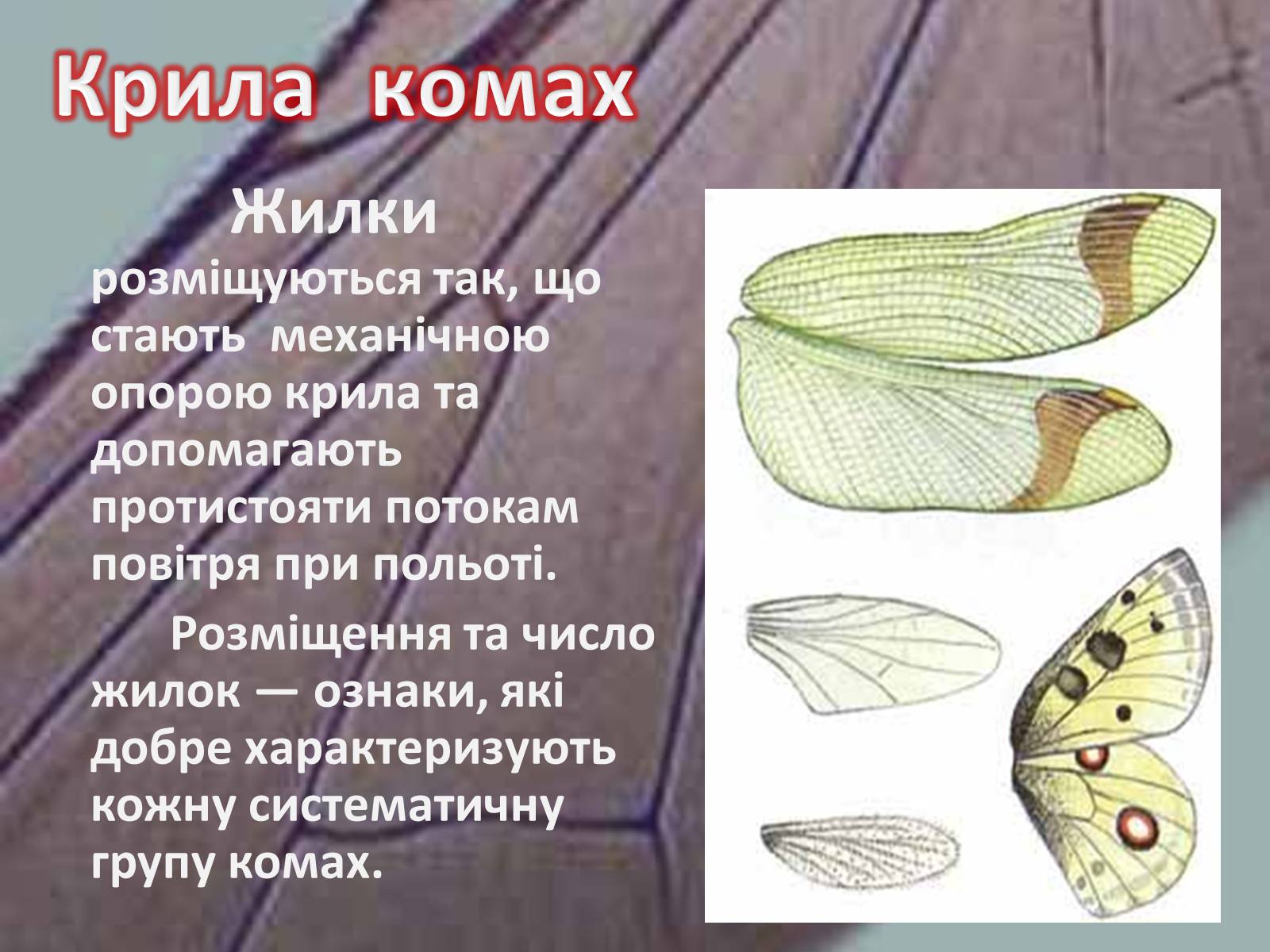 Крила комах

Жилки розміщуються так, що стають механічною опорою крила та допомагають протистояти потокам повітря при польоті.

Розміщення та число жилок — ознаки, які добре характеризують кожну систематичну групу комах.